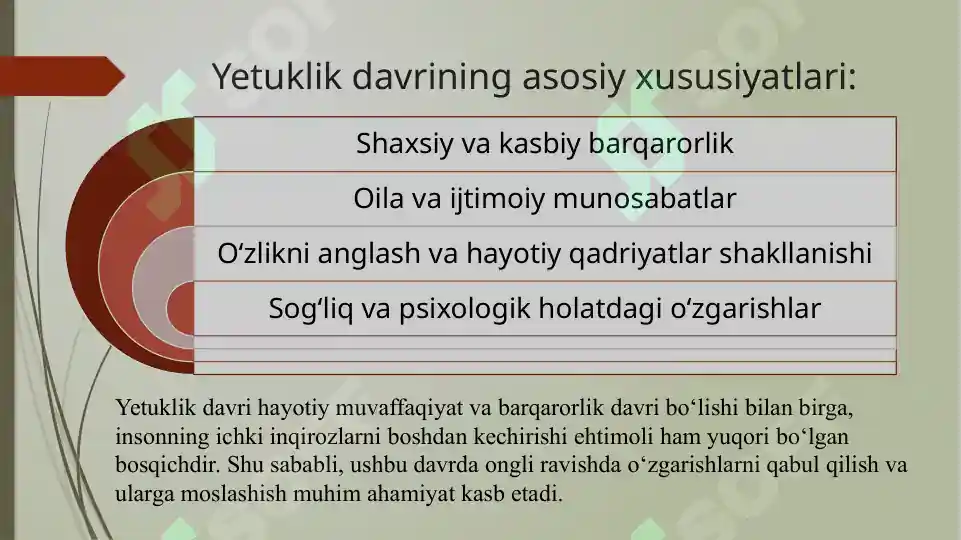 Yetuklik davrining asosiy xususiyatlari:

Shaxsiy va kasbiy barqarorlik

Oila va ijtimoiy munosabatlar

O‘zlikni anglash va hayotiy qadriyatlar shakllanishi

Sog‘liq va psixologik holatdagi o‘zgarishlar

Yetuklik davri hayotiy muvaffaqiyat va barqarorlik davri bo‘lishi bilan birga, insonning ichki inqirozlarni boshdan kechirishi ehtimoli ham yuqori bo‘lgan bosqichdir. Shu sababli, ushbu davrda ongli ravishda o‘zgarishlarni qabul qilish va ularga moslashish muhim ahamiyat kasb etadi.